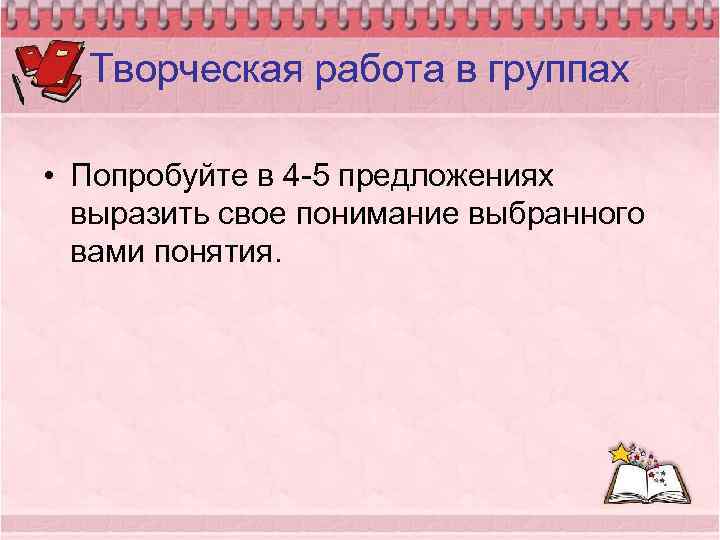 Творческая работа в группах

• Попробуйте в 4-5 предложениях выразить свое понимание выбранного вами понятия.